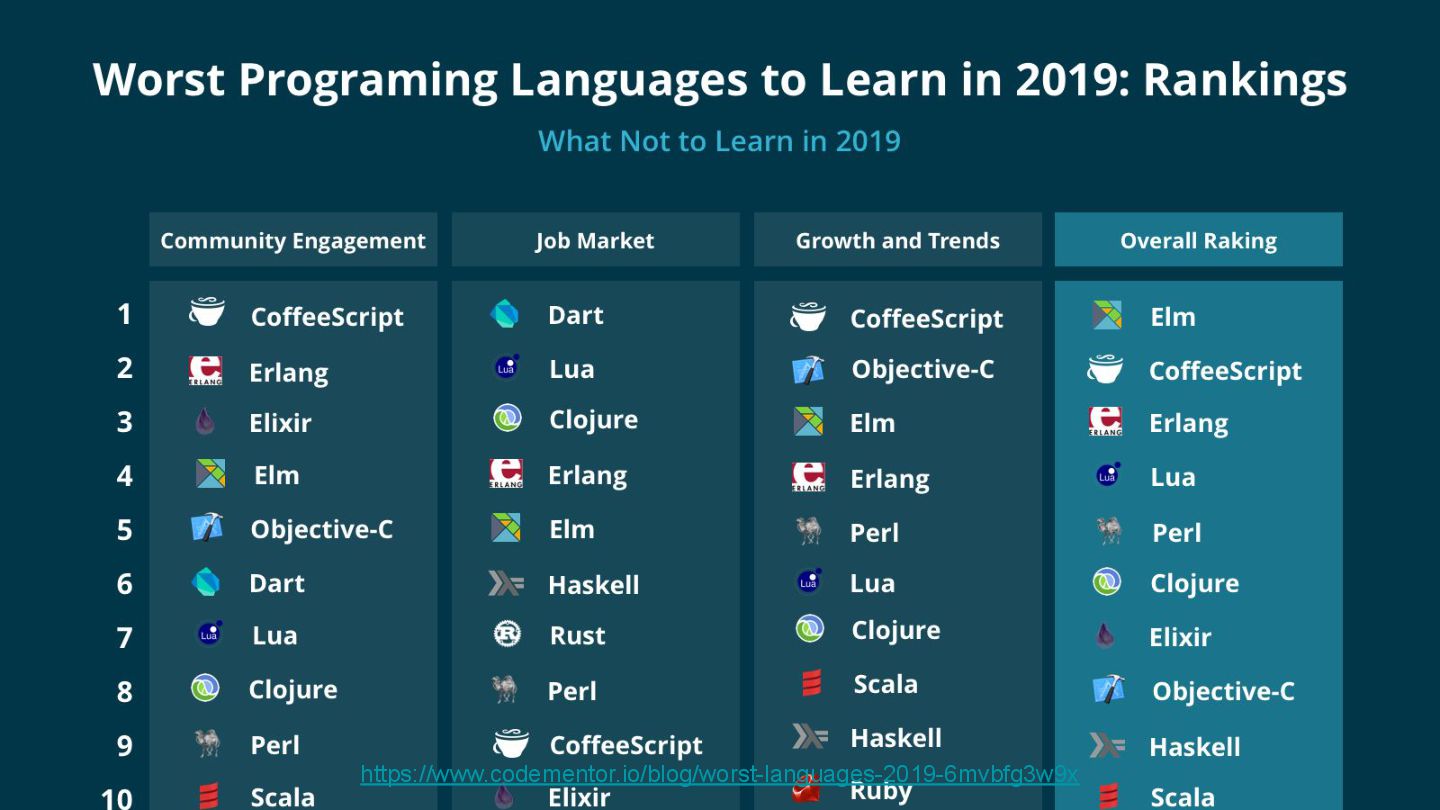 Worst Programing Languages to Learn in 2019: Rankings

What Not to Learn in 2019

| | Community Engagement | Job Market | Growth and Trends | Overall Raking |
|---|---|---|---|---|
| 1 | CoffeeScript | Dart | CoffeeScript | Elm |
| 2 | Erlang | Lua | Objective-C | CoffeeScript |
| 3 | Elixir | Clojure | Elm | Erlang |
| 4 | Elm | Erlang | Erlang | Lua |
| 5 | Objective-C | Elm | Perl | Perl |
| 6 | Dart | Haskell | Lua | Clojure |
| 7 | Lua | Rust | Clojure | Elixir |
| 8 | Clojure | Perl | Scala | Objective-C |
| 9 | Perl | CoffeeScript | Haskell | Haskell |
| 10 | Scala | Elixir | Ruby | Scala |

https://www.codementor.io/blog/worst-languages-2019-6mvbfg3w9x